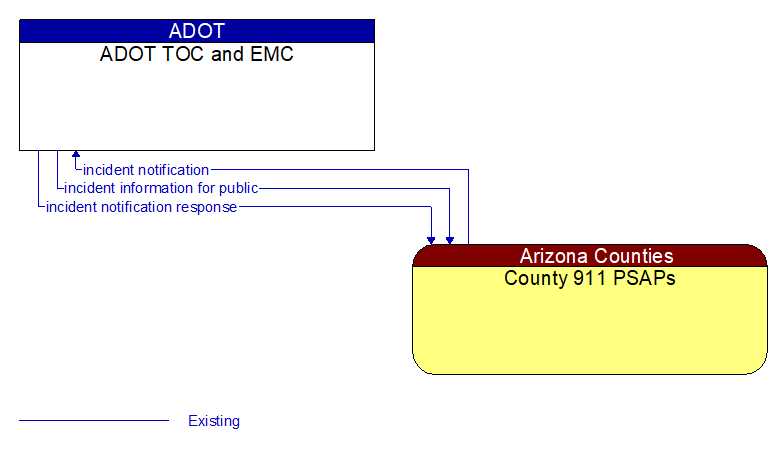 ADOT
ADOT TOC and EMC

incident notification
incident information for public
incident notification response

Arizona Counties
County 911 PSAPs

Existing